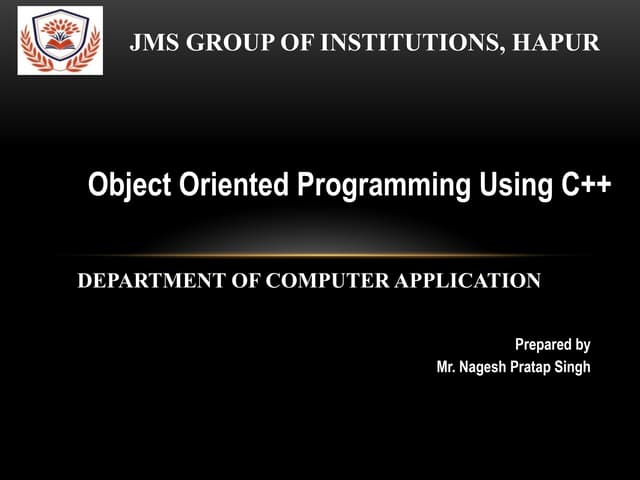 JMS GROUP OF INSTITUTIONS, HAPUR

Object Oriented Programming Using C++

DEPARTMENT OF COMPUTER APPLICATION

Prepared by
Mr. Nagesh Pratap Singh